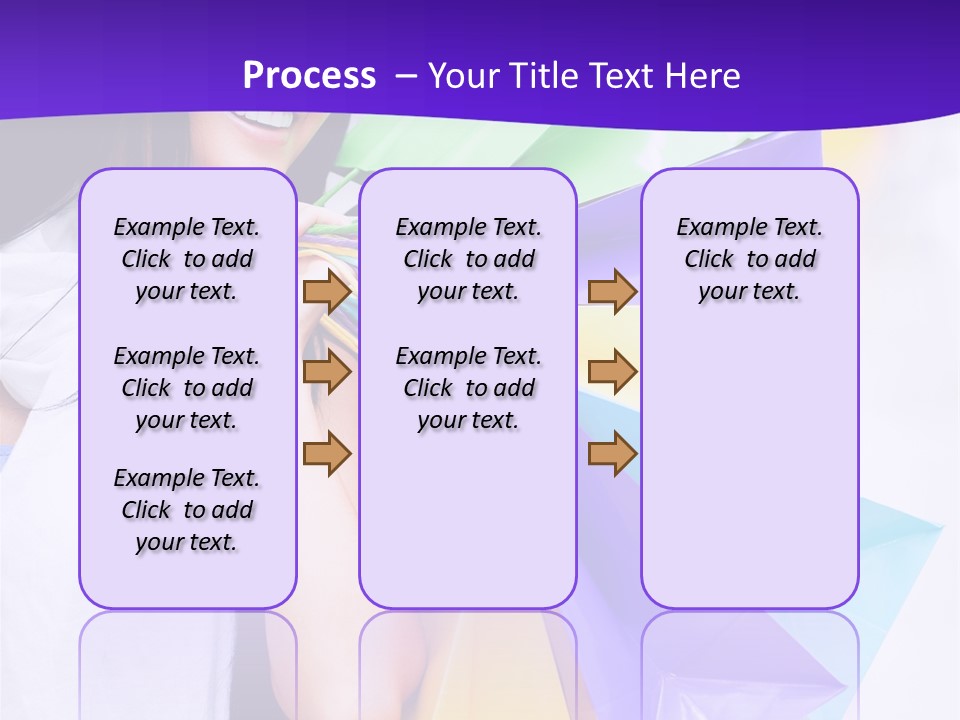 Process – Your Title Text Here

Example Text. Click to add your text.

Example Text. Click to add your text.

Example Text. Click to add your text.

Example Text. Click to add your text.

Example Text. Click to add your text.

Example Text. Click to add your text.